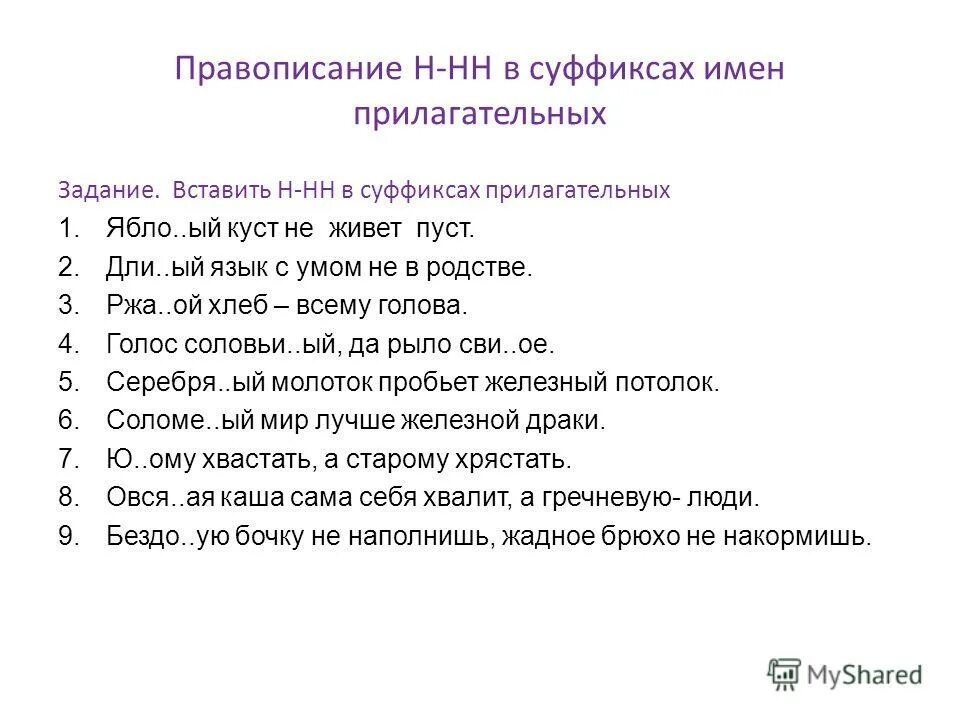 Правописание Н-НН в суффиксах имен прилагательных

Задание. Вставить Н-НН в суффиксах прилагательных

1. Ябло..ый куст не живет пуст.
2. Дли..ый язык с умом не в родстве.
3. Ржа..ой хлеб – всему голова.
4. Голос соловьи..ый, да рыло сви..ое.
5. Серебря..ый молоток пробьет железный потолок.
6. Соломе..ый мир лучше железной драки.
7. Ю..ому хвастать, а старому хрястать.
8. Овся..ая каша сама себя хвалит, а гречневую- люди.
9. Бездо..ую бочку не наполнишь, жадное брюхо не накормишь.

MyShared